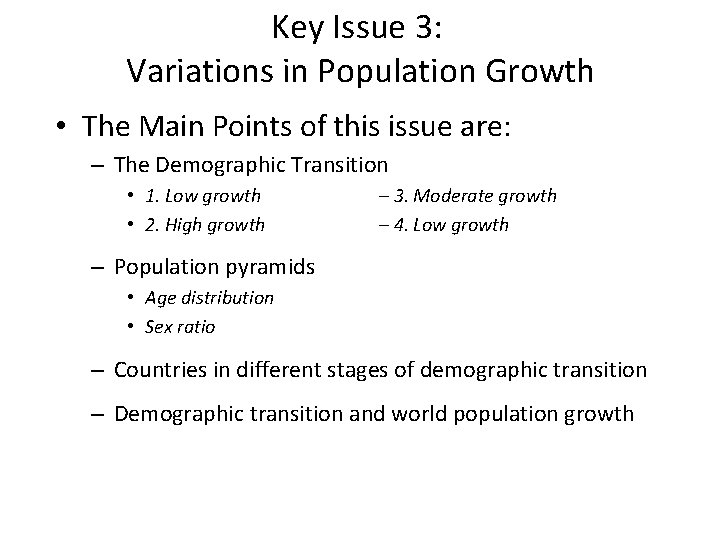 Key Issue 3:
Variations in Population Growth

• The Main Points of this issue are:

– The Demographic Transition

• 1. Low growth

• 2. High growth

– 3. Moderate growth

– 4. Low growth

– Population pyramids

• Age distribution

• Sex ratio

– Countries in different stages of demographic transition

– Demographic transition and world population growth